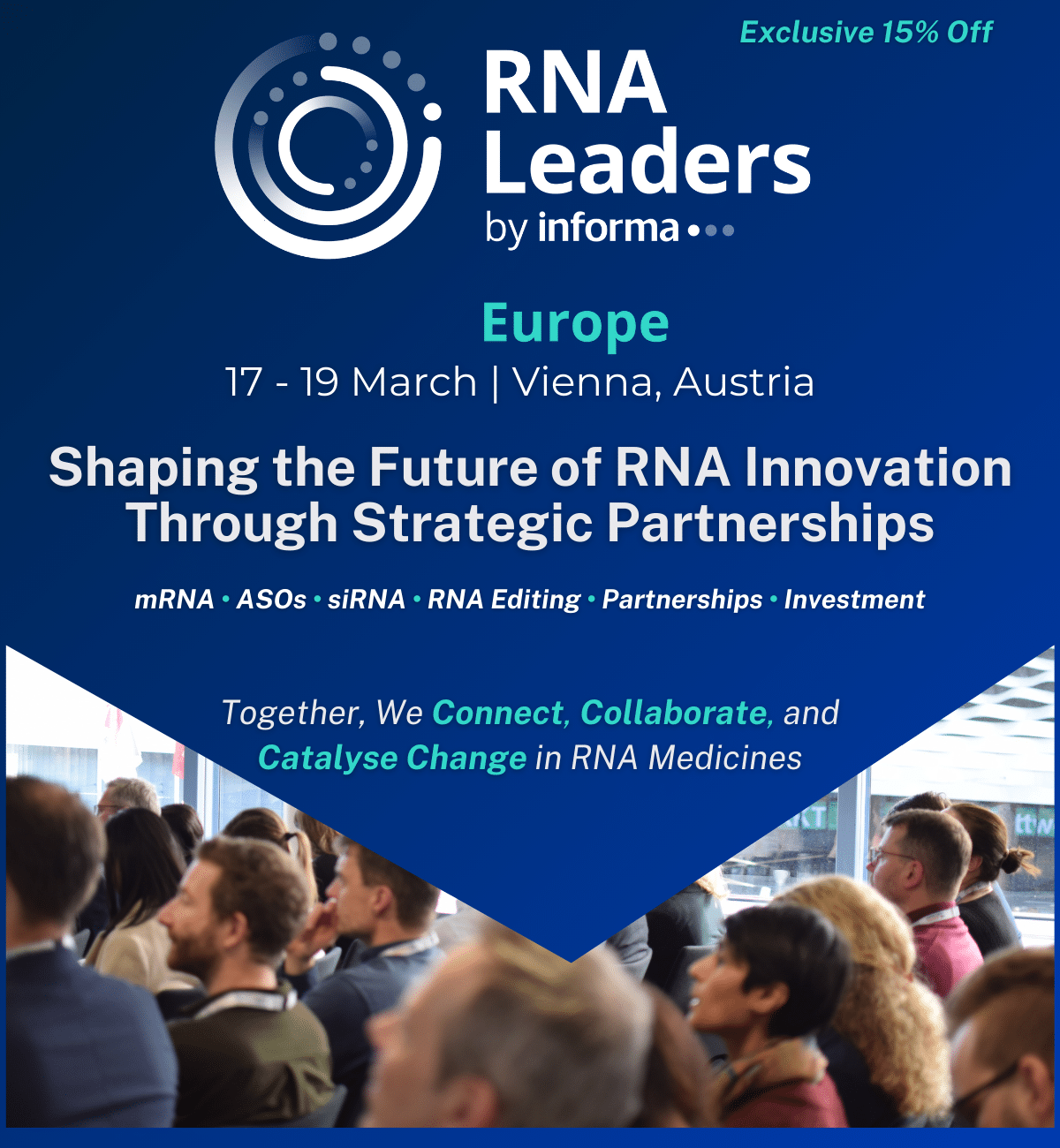 Exclusive 15% Off

RNA Leaders
by informa

Europe
17 - 19 March | Vienna, Austria

Shaping the Future of RNA Innovation Through Strategic Partnerships

mRNA • ASOs • siRNA • RNA Editing • Partnerships • Investment

Together, We Connect, Collaborate, and Catalyse Change in RNA Medicines